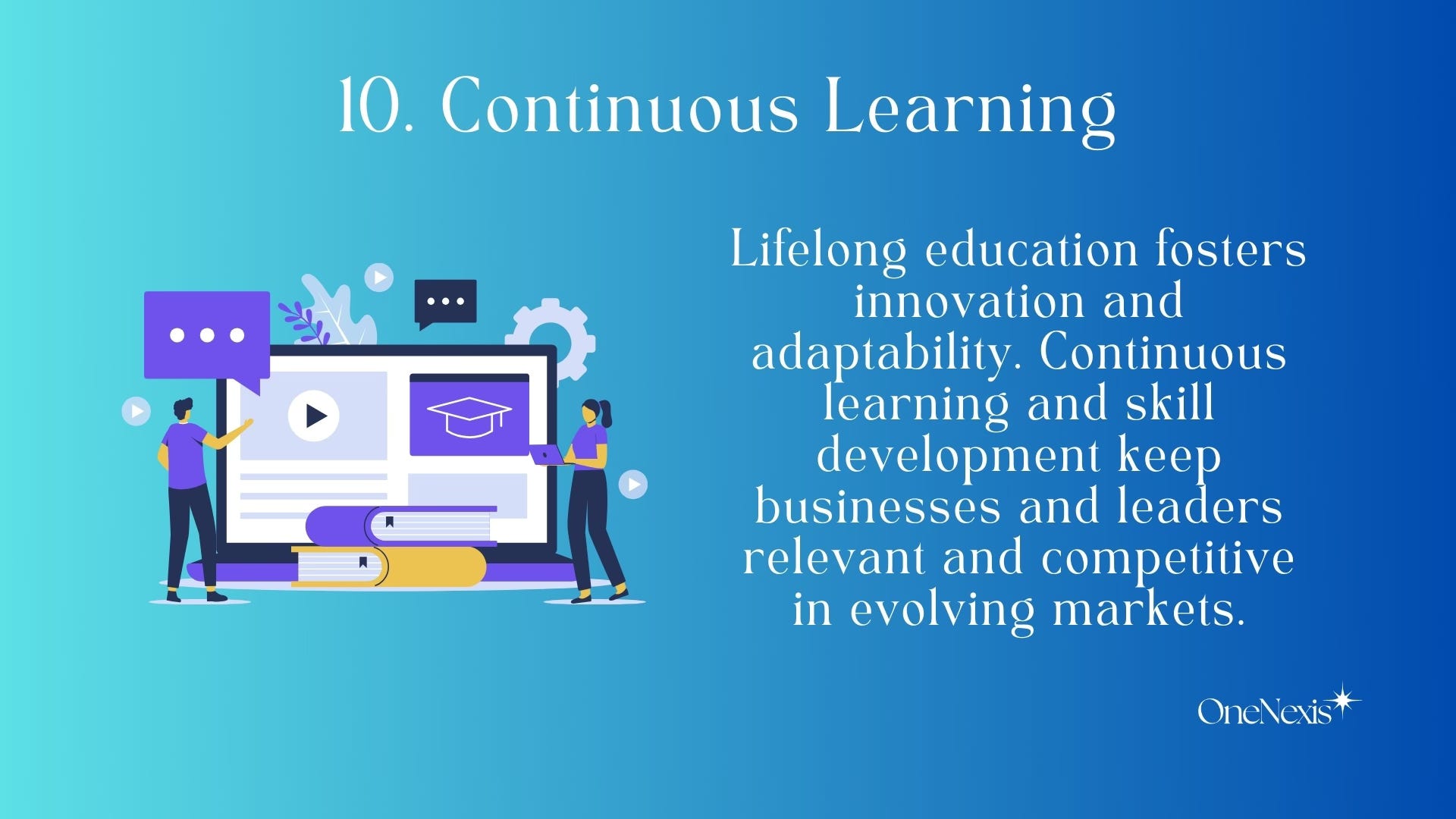 10. Continuous Learning

Lifelong education fosters innovation and adaptability. Continuous learning and skill development keep businesses and leaders relevant and competitive in evolving markets.

OneNexis